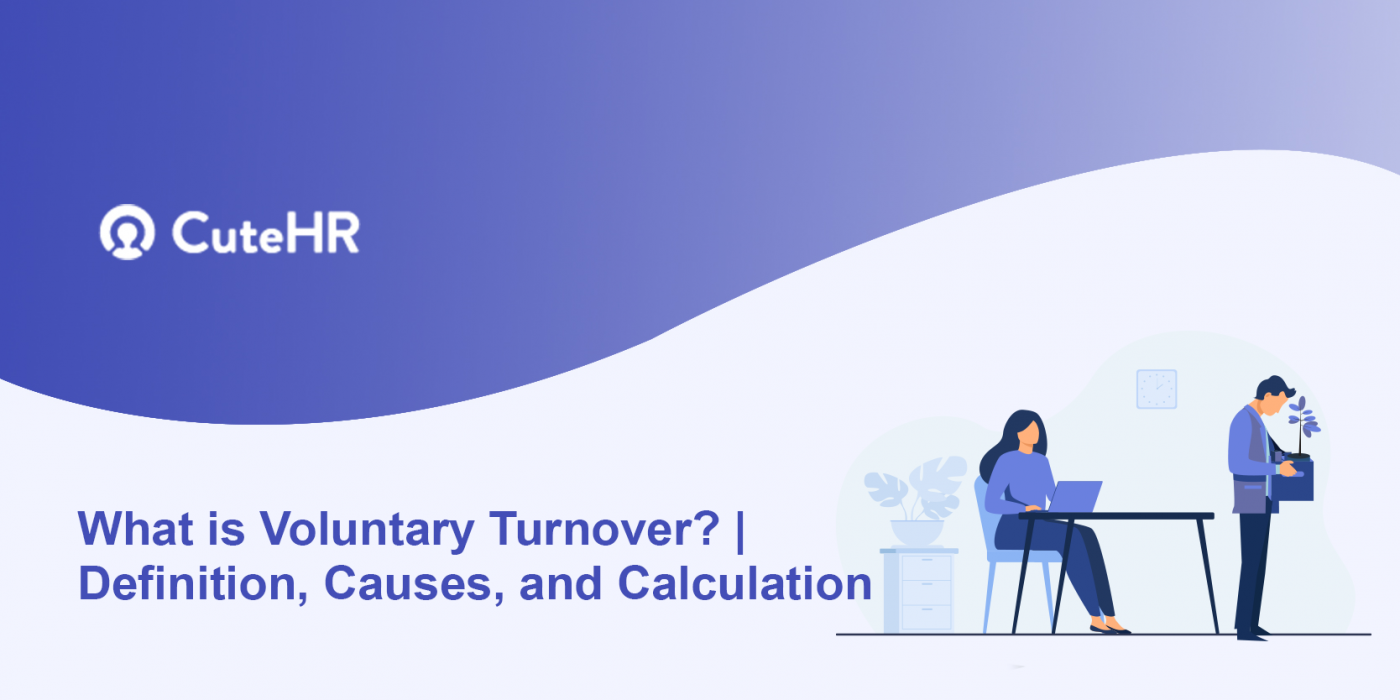 CuteHR

What is Voluntary Turnover? | Definition, Causes, and Calculation